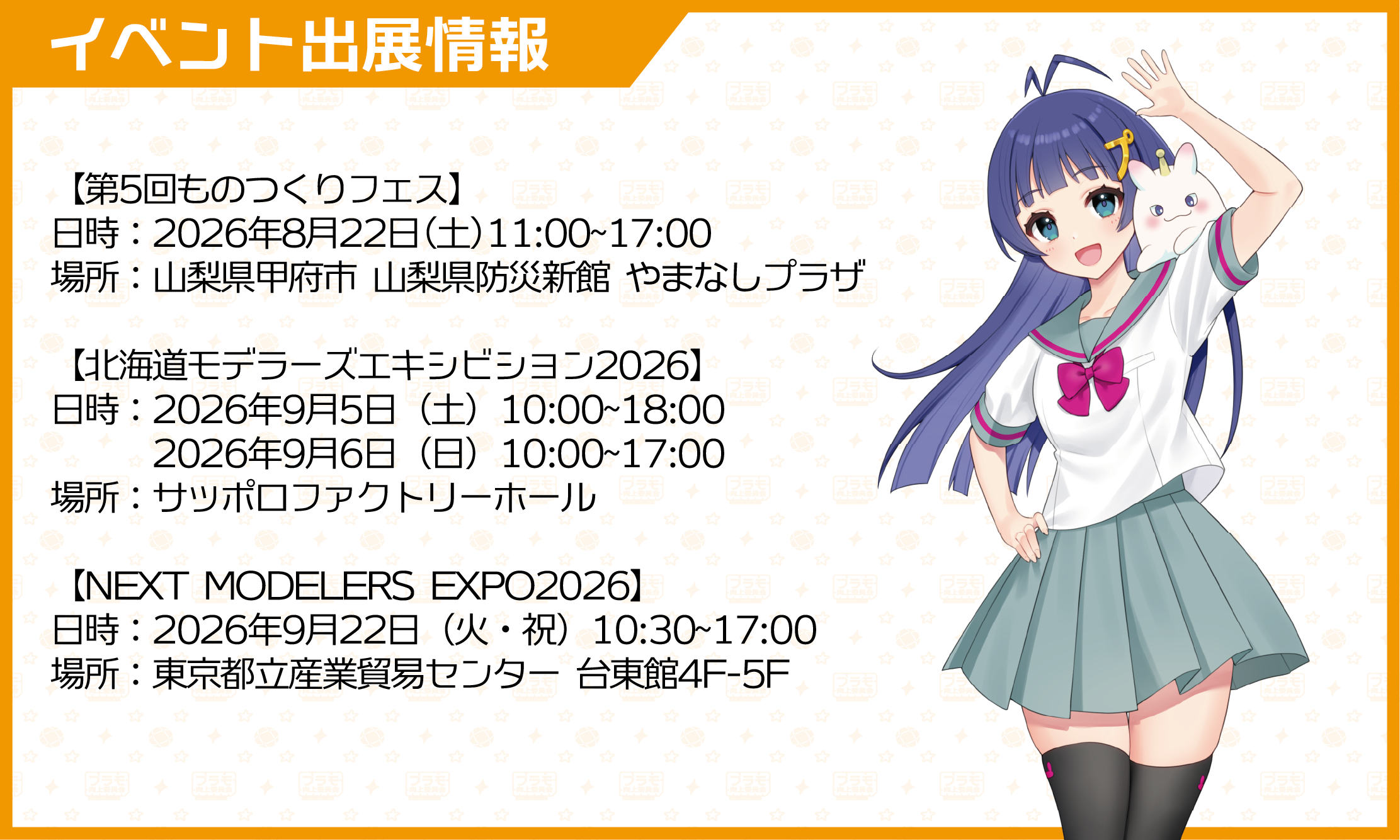 イベント出展情報

【第5回ものつくりフェス】
日時：2026年8月22日(土)11:00~17:00
場所：山梨県甲府市 山梨県防災新館 やまなしプラザ

【北海道モデラーズエキシビション2026】
日時：2026年9月5日（土）10:00~18:00
2026年9月6日（日）10:00~17:00
場所：サッポロファクトリーホール

【NEXT MODELERS EXPO2026】
日時：2026年9月22日（火・祝）10:30~17:00
場所：東京都立産業貿易センター 台東館4F-5F

プ